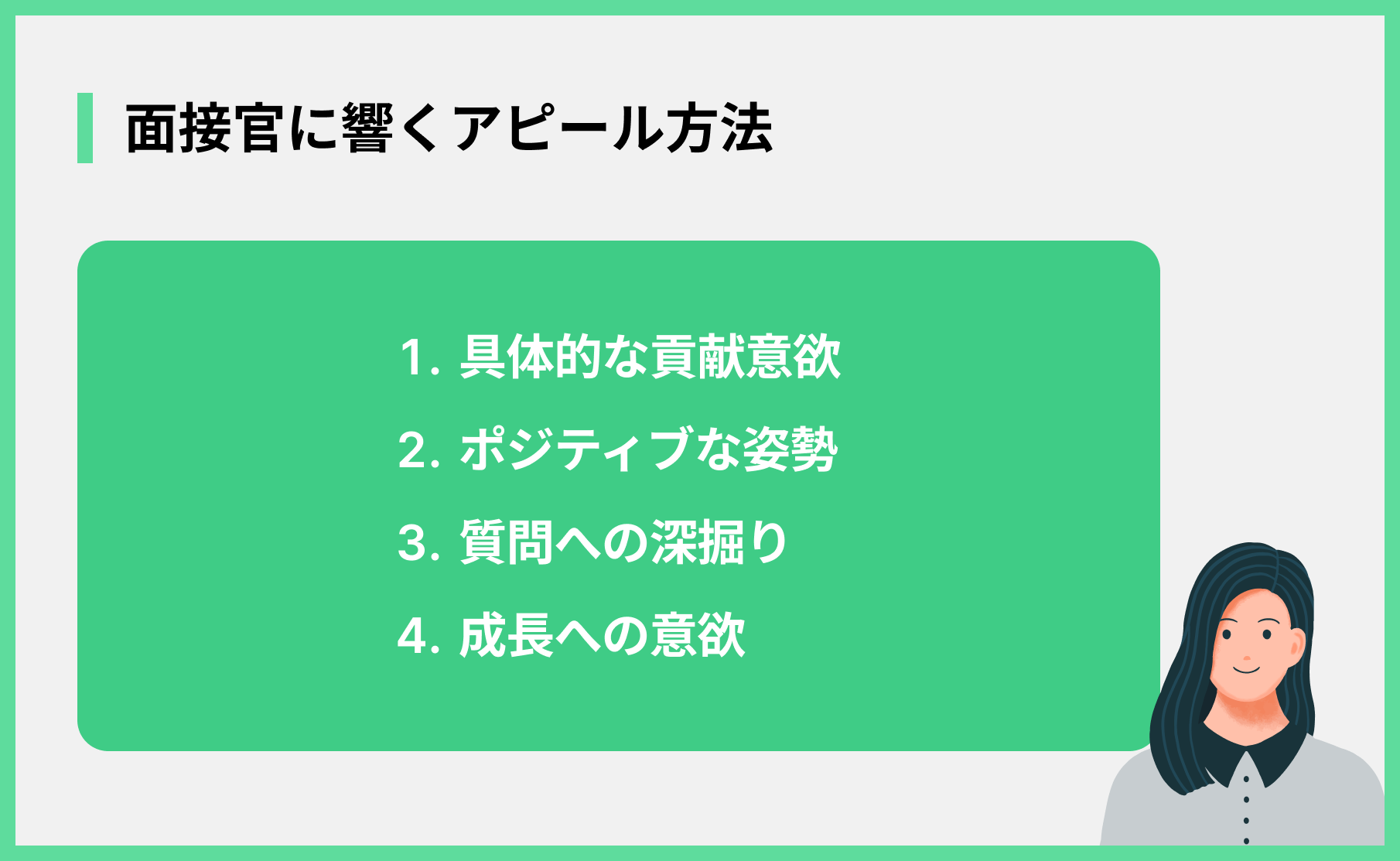 面接官に響くアピール方法

1. 具体的な貢献意欲
2. ポジティブな姿勢
3. 質問への深掘り
4. 成長への意欲